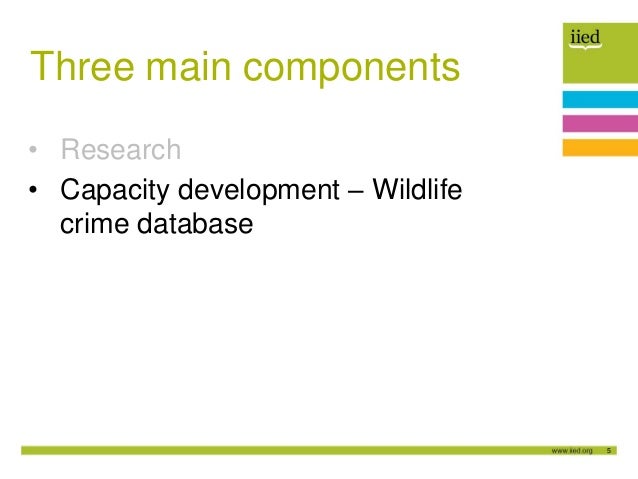 iied

Three main components

• Research
• Capacity development – Wildlife crime database

www.iied.org 5